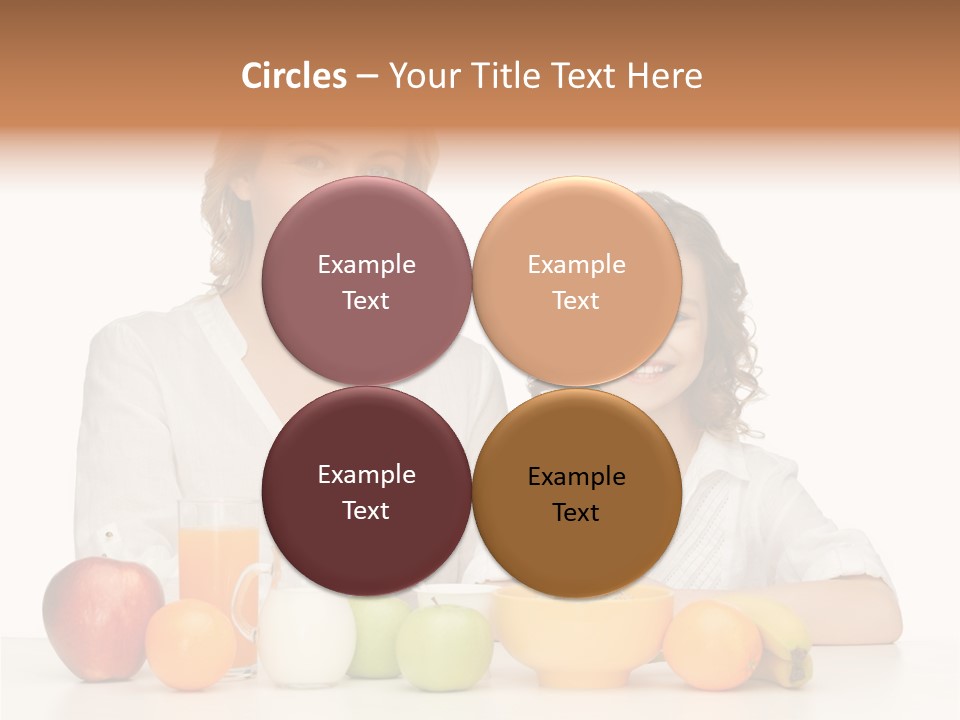 Circles – Your Title Text Here

Example Text

Example Text

Example Text

Example Text